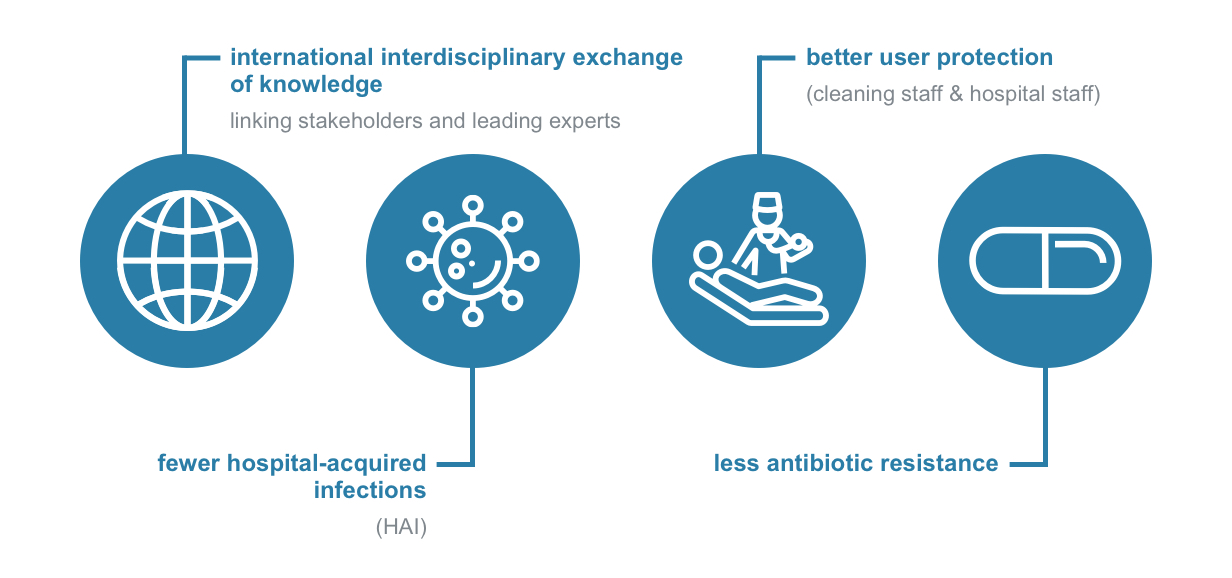 international interdisciplinary exchange of knowledge

linking stakeholders and leading experts

better user protection

(cleaning staff & hospital staff)

fewer hospital-acquired infections

(HAI)

less antibiotic resistance